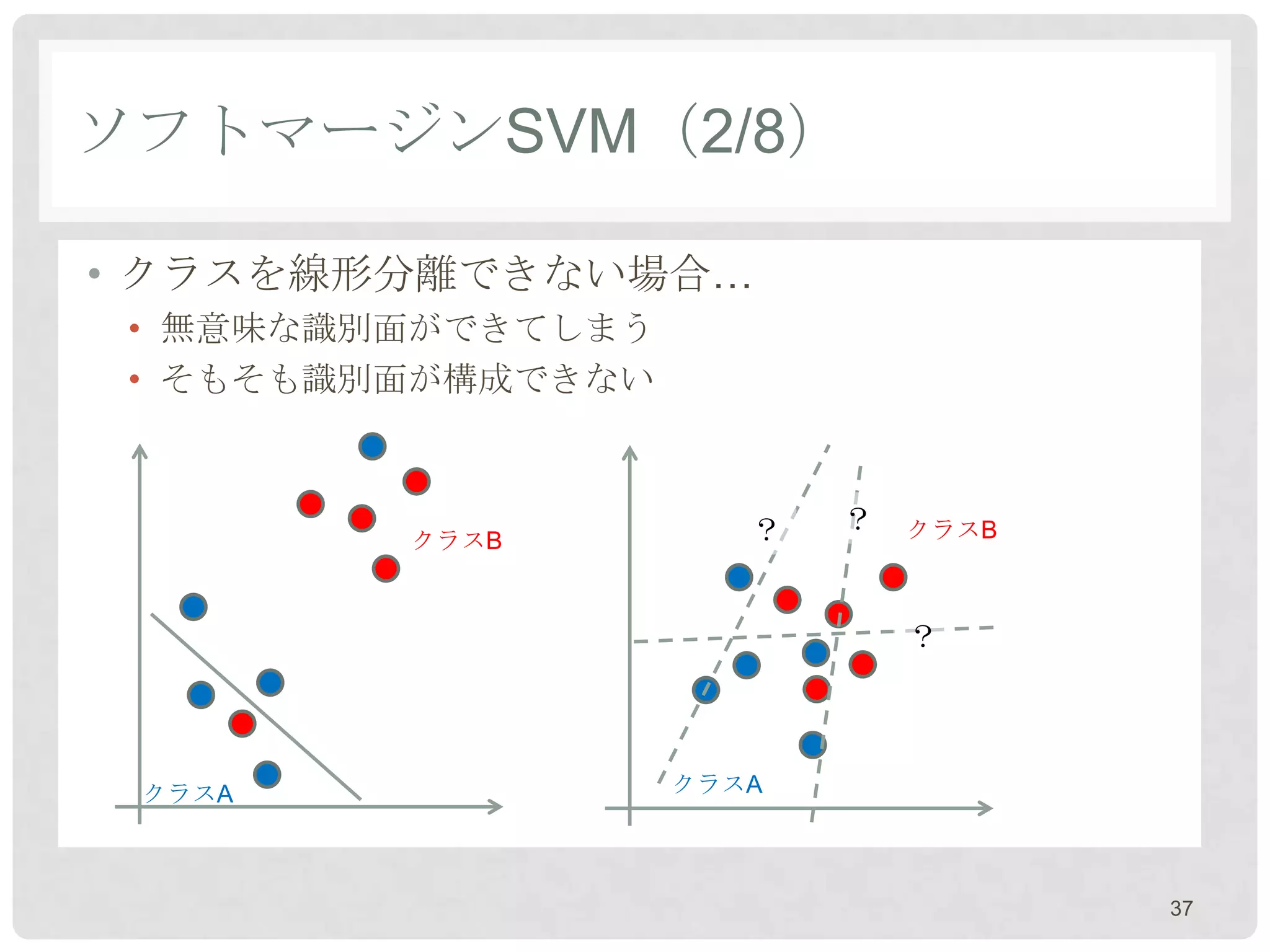 ソフトマージンSVM（2/8）

• クラスを線形分離できない場合…
  • 無意味な識別面ができてしまう
  • そもそも識別面が構成できない

クラスB
クラスA

?
?
クラスB
?
クラスA

37